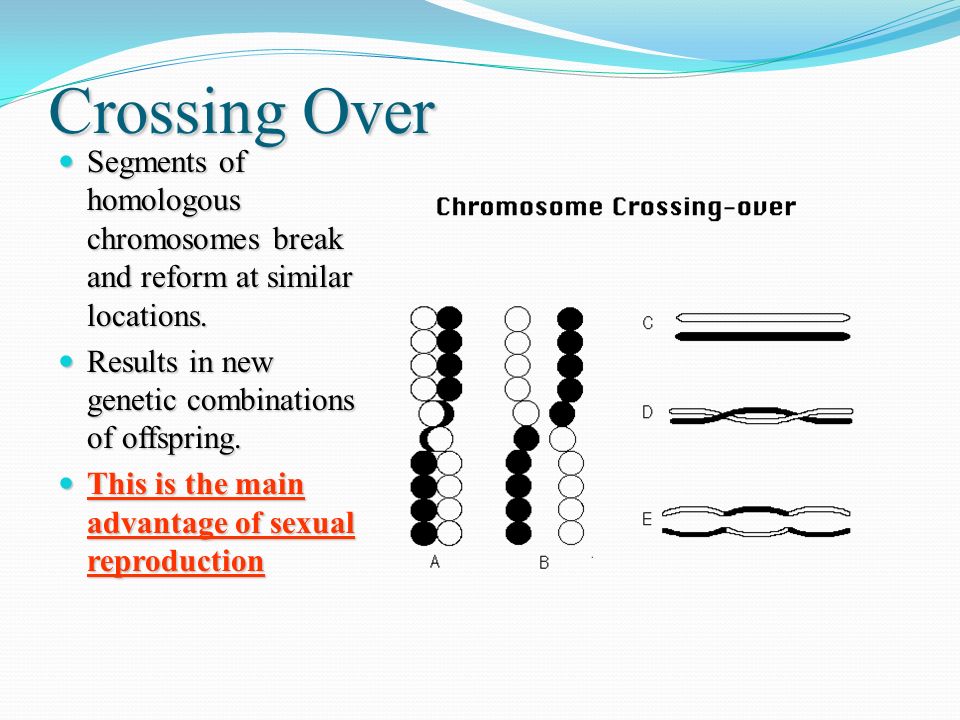 Crossing Over

Segments of homologous chromosomes break and reform at similar locations.

Results in new genetic combinations of offspring.

This is the main advantage of sexual reproduction

Chromosome Crossing-over

A

B

C

D

E